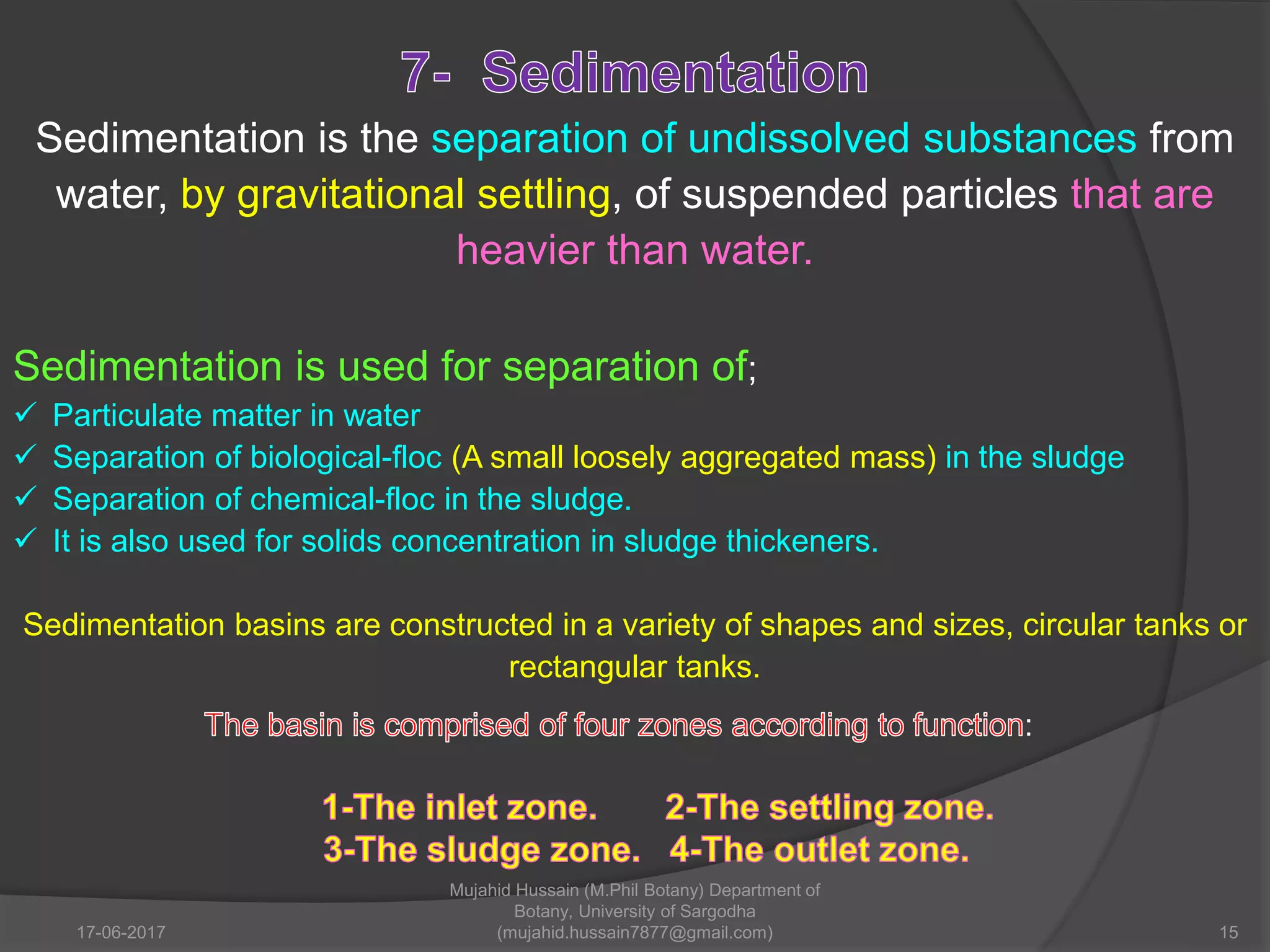 7- Sedimentation

Sedimentation is the separation of undissolved substances from water, by gravitational settling, of suspended particles that are heavier than water.

Sedimentation is used for separation of;

✓ Particulate matter in water
✓ Separation of biological-floc (A small loosely aggregated mass) in the sludge
✓ Separation of chemical-floc in the sludge.
✓ It is also used for solids concentration in sludge thickeners.

Sedimentation basins are constructed in a variety of shapes and sizes, circular tanks or rectangular tanks.

The basin is comprised of four zones according to function:

1-The inlet zone. 2-The settling zone.
3-The sludge zone. 4-The outlet zone.

17-06-2017

Mujahid Hussain (M.Phil Botany) Department of Botany, University of Sargodha (mujahid.hussain7877@gmail.com)

15